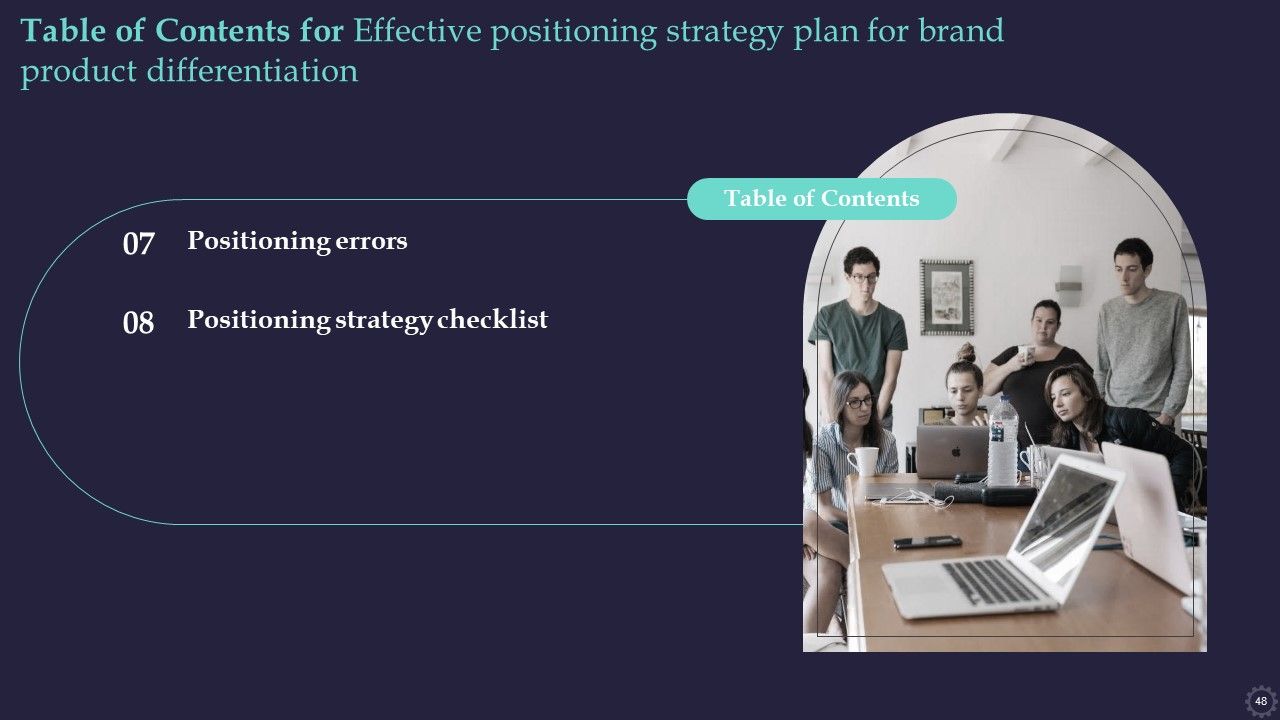 Table of Contents for Effective positioning strategy plan for brand product differentiation

Table of Contents

07 Positioning errors

08 Positioning strategy checklist

48